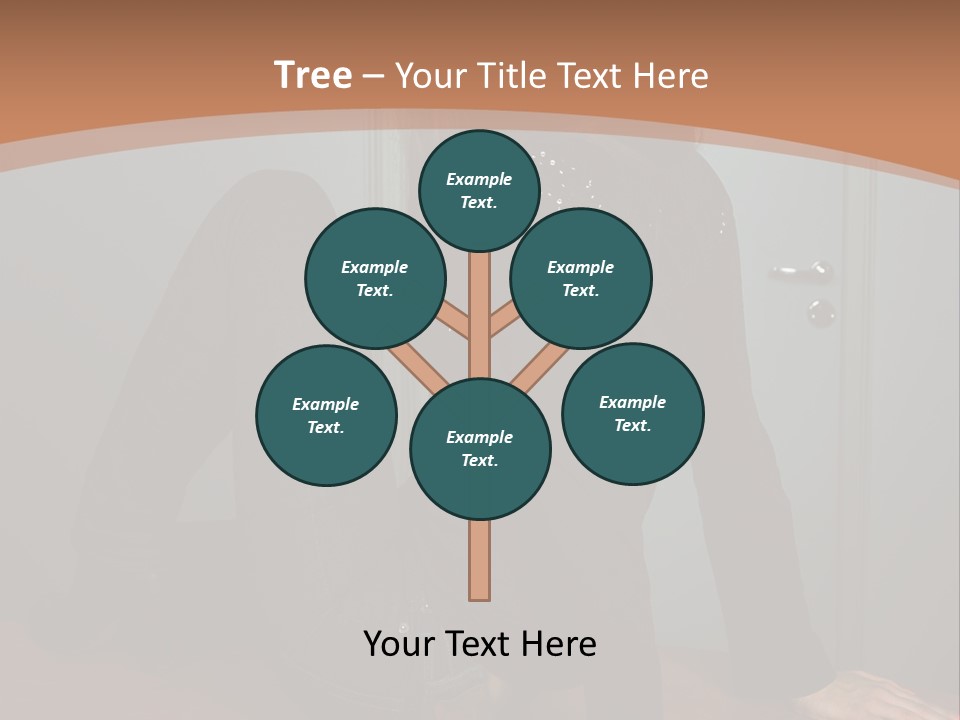 Tree – Your Title Text Here

Example Text.

Example Text.

Example Text.

Example Text.

Example Text.

Example Text.

Your Text Here